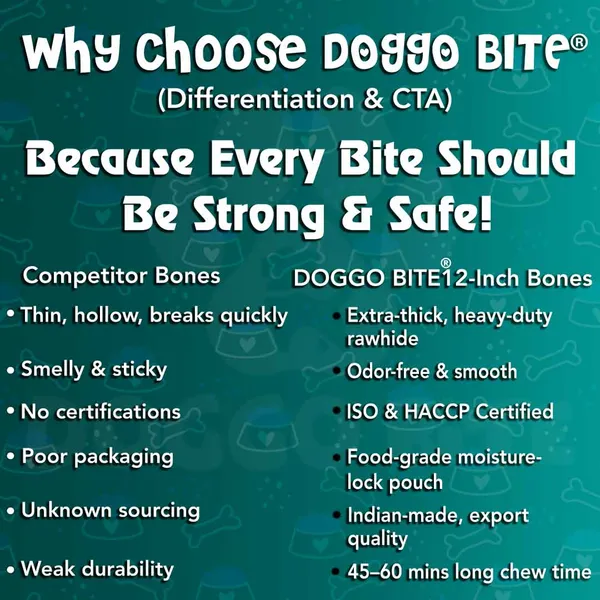 Why Choose DOGGO BITE®
(Differentiation & CTA)

Because Every Bite Should Be Strong & Safe!

Competitor Bones
• Thin, hollow, breaks quickly
• Smelly & sticky
• No certifications
• Poor packaging
• Unknown sourcing
• Weak durability

DOGGO BITE® 12-Inch Bones
• Extra-thick, heavy-duty rawhide
• Odor-free & smooth
• ISO & HACCP Certified
• Food-grade moisture-lock pouch
• Indian-made, export quality
• 45–60 mins long chew time